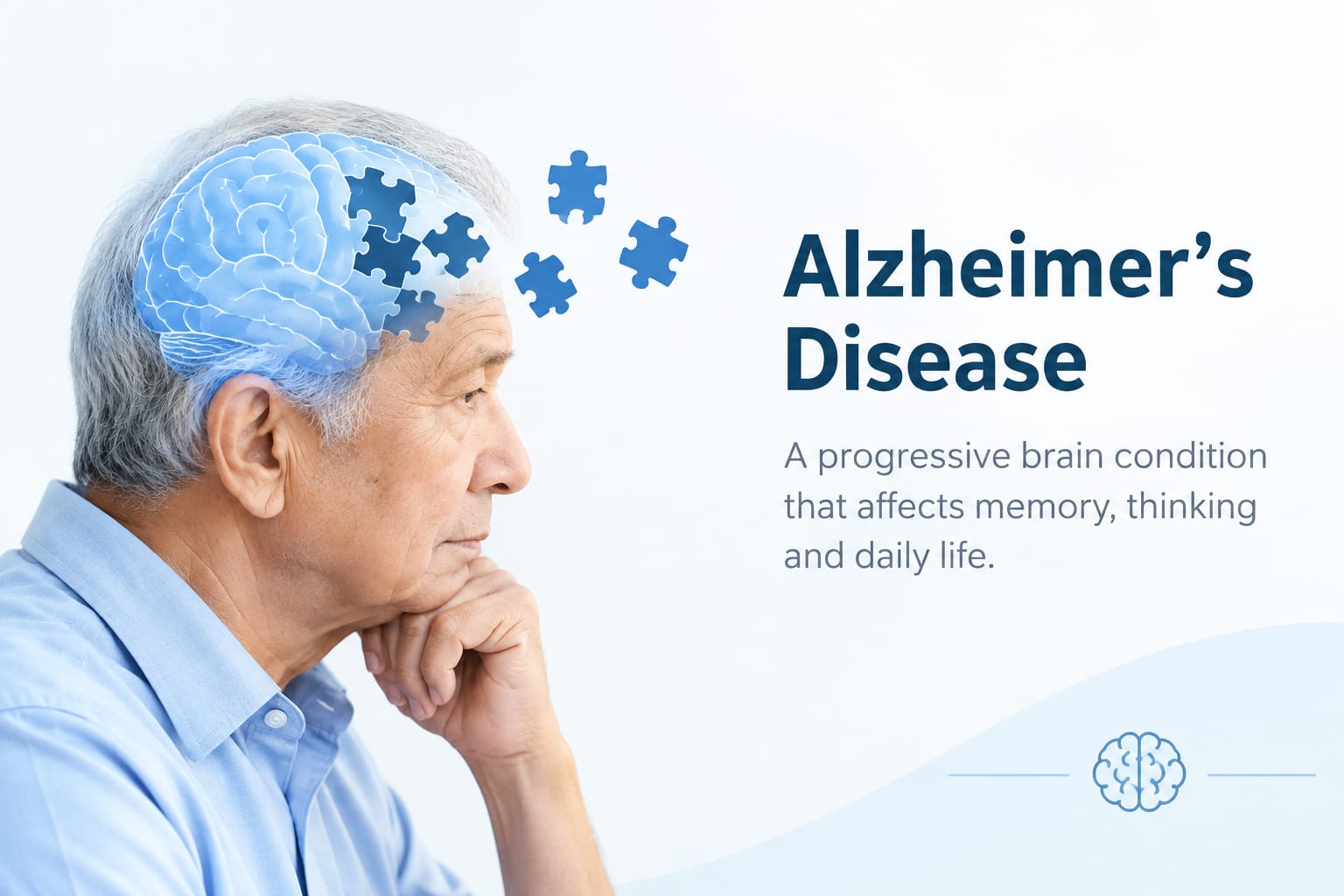 Alzheimer’s Disease

A progressive brain condition that affects memory, thinking and daily life.